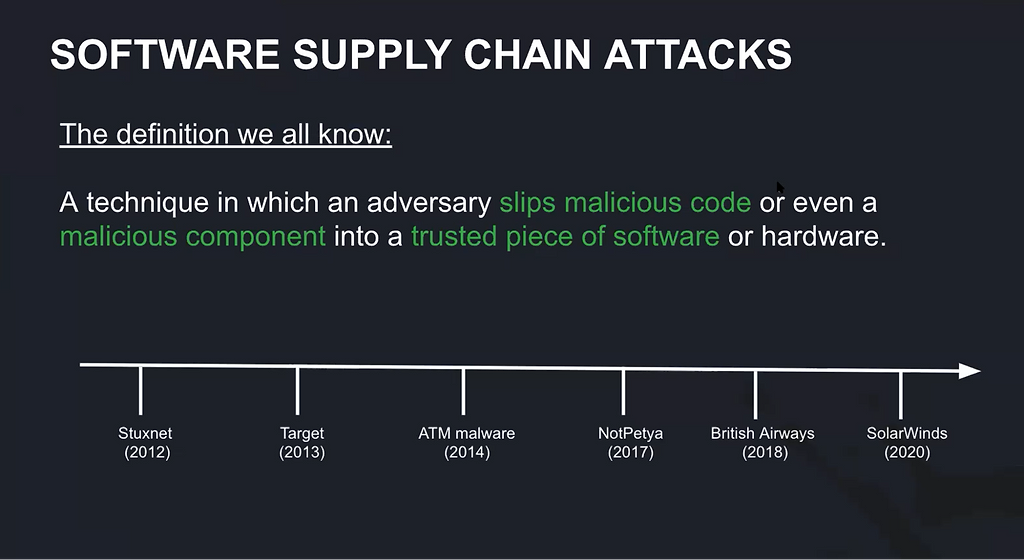 SOFTWARE SUPPLY CHAIN ATTACKS

The definition we all know:

A technique in which an adversary slips malicious code or even a malicious component into a trusted piece of software or hardware.

Stuxnet (2012)

Target (2013)

ATM malware (2014)

NotPetya (2017)

British Airways (2018)

SolarWinds (2020)